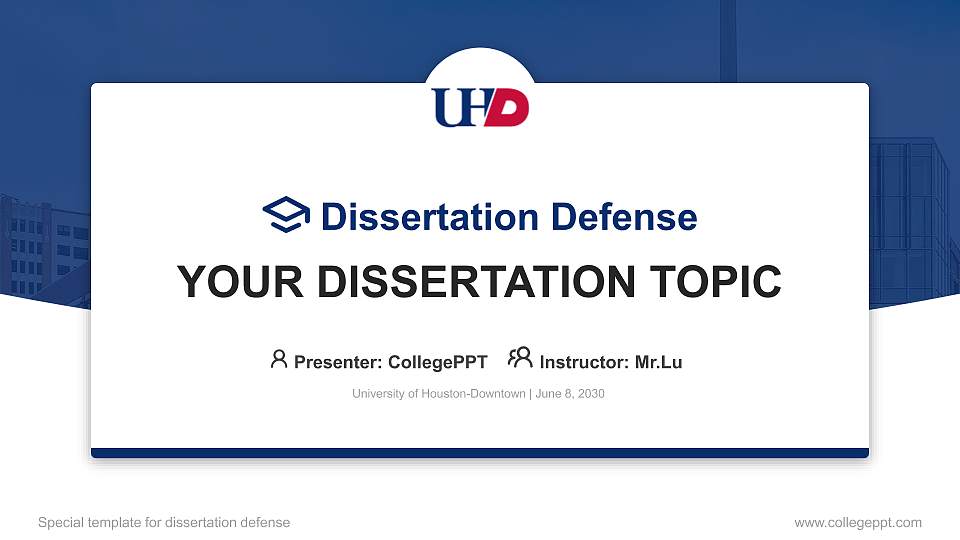 UHD

Dissertation Defense

YOUR DISSERTATION TOPIC

Presenter: CollegePPT Instructor: Mr.Lu

University of Houston-Downtown | June 8, 2030

Special template for dissertation defense

www.collegeppt.com